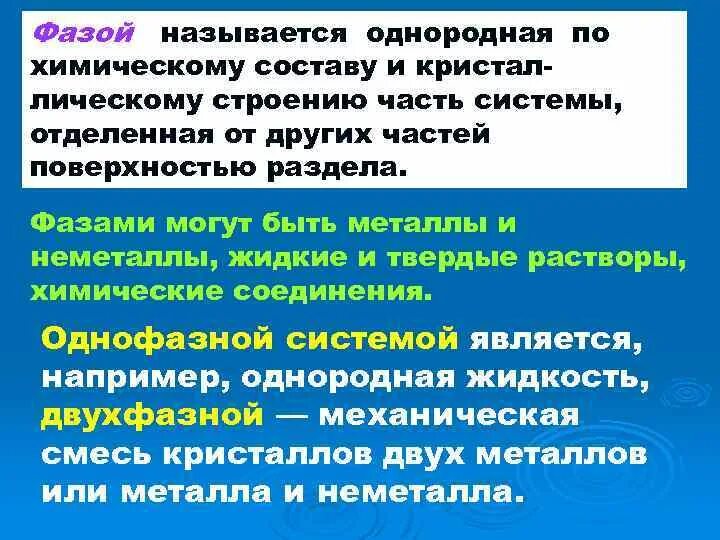 Фазой называется однородная по химическому составу и кристаллическому строению часть системы, отделенная от других частей поверхностью раздела.

Фазами могут быть металлы и неметаллы, жидкие и твердые растворы, химические соединения.

Однофазной системой является, например, однородная жидкость, двухфазной — механическая смесь кристаллов двух металлов или металла и неметалла.